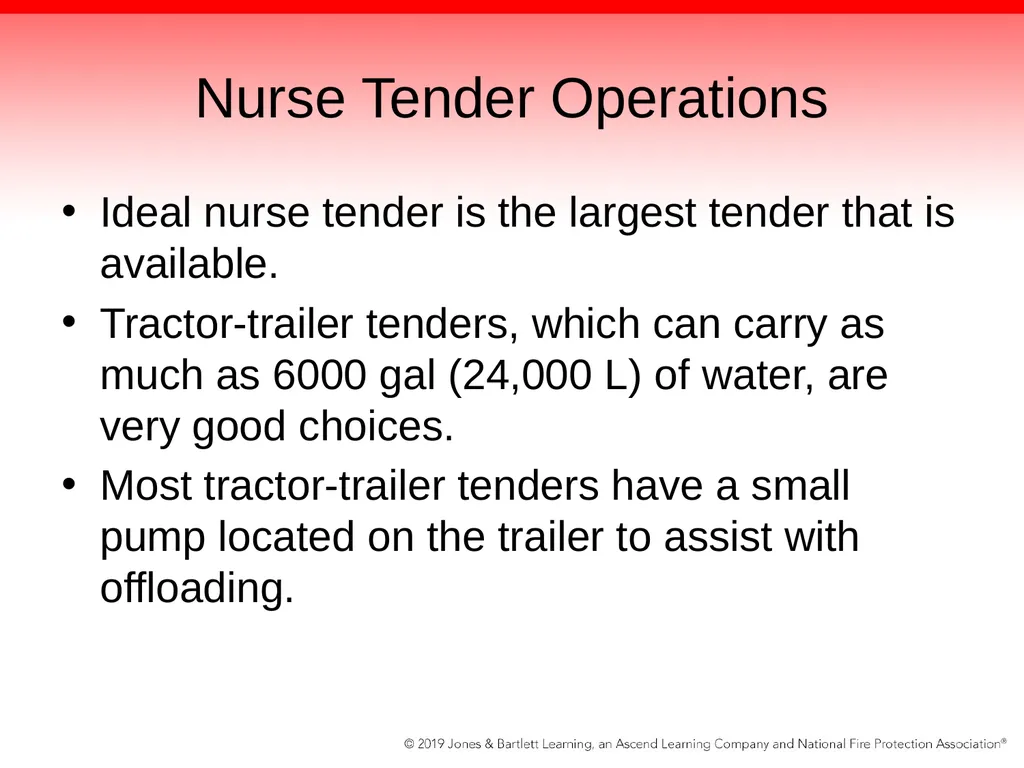 Nurse Tender Operations

• Ideal nurse tender is the largest tender that is available.

• Tractor-trailer tenders, which can carry as much as 6000 gal (24,000 L) of water, are very good choices.

• Most tractor-trailer tenders have a small pump located on the trailer to assist with offloading.

© 2019 Jones & Bartlett Learning, an Ascend Learning Company and National Fire Protection Association®